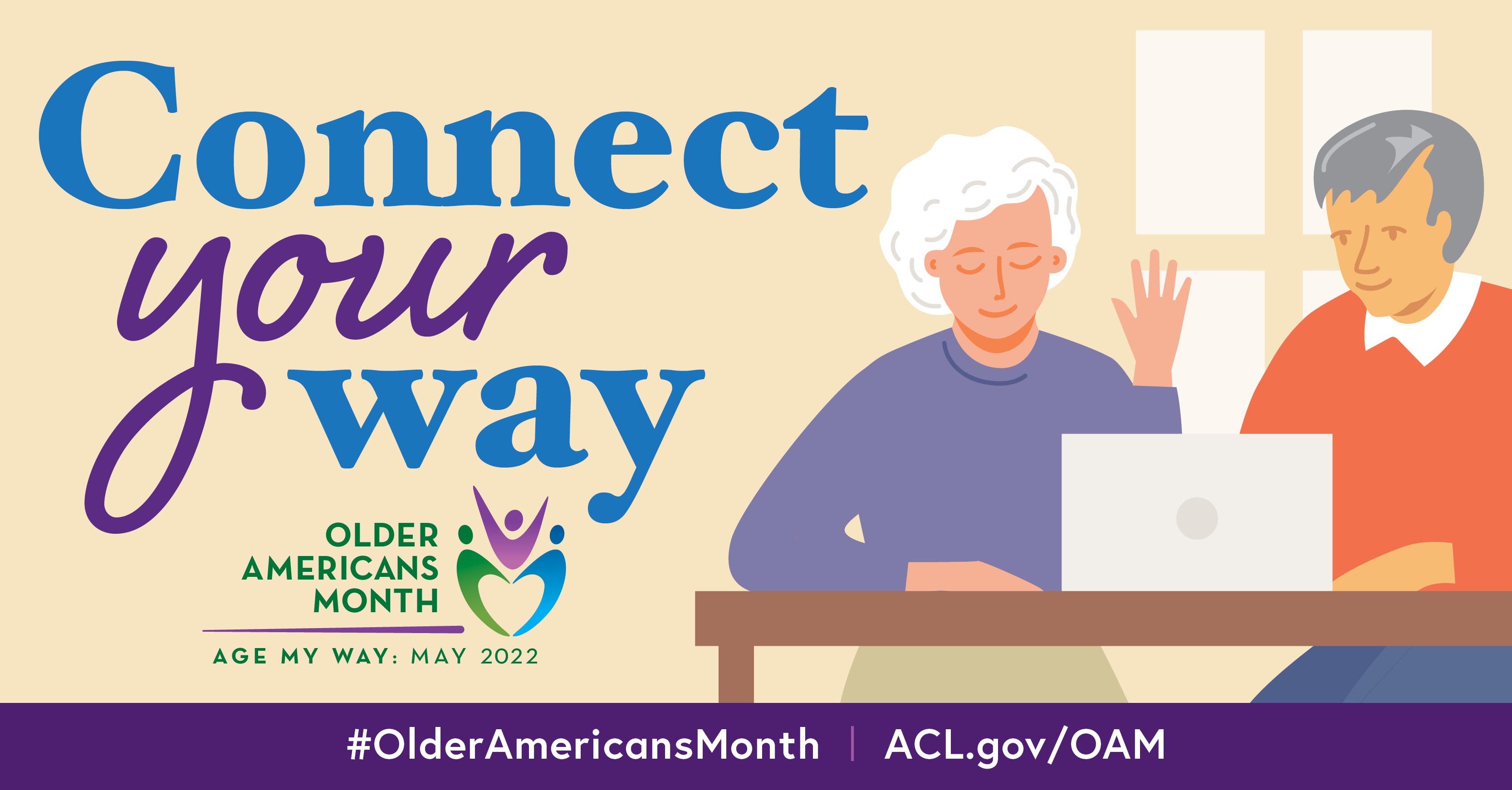 Connect your way

OLDER AMERICANS MONTH

AGE MY WAY: MAY 2022

#OlderAmericansMonth | ACL.gov/OAM